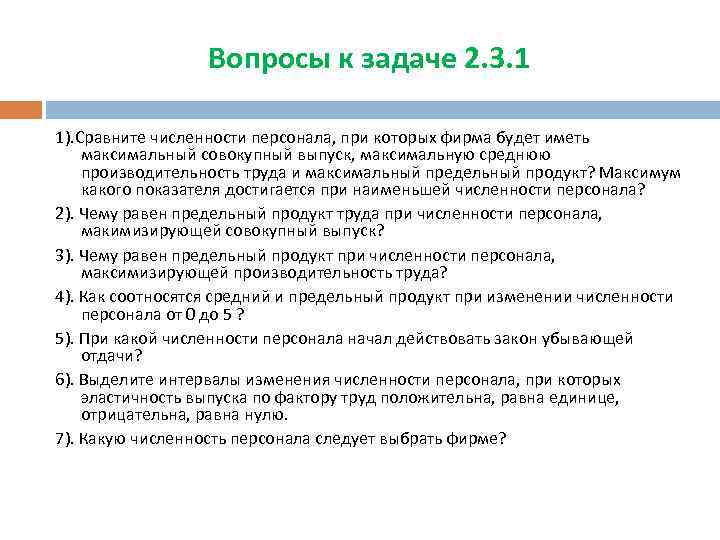 Вопросы к задаче 2.3.1

1).Сравните численности персонала, при которых фирма будет иметь максимальный совокупный выпуск, максимальную среднюю производительность труда и максимальный предельный продукт? Максимум какого показателя достигается при наименьшей численности персонала?

2). Чему равен предельный продукт труда при численности персонала, макимизирующей совокупный выпуск?

3). Чему равен предельный продукт при численности персонала, максимизирующей производительность труда?

4). Как соотносятся средний и предельный продукт при изменении численности персонала от 0 до 5 ?

5). При какой численности персонала начал действовать закон убывающей отдачи?

6). Выделите интервалы изменения численности персонала, при которых эластичность выпуска по фактору труд положительна, равна единице, отрицательна, равна нулю.

7). Какую численность персонала следует выбрать фирме?